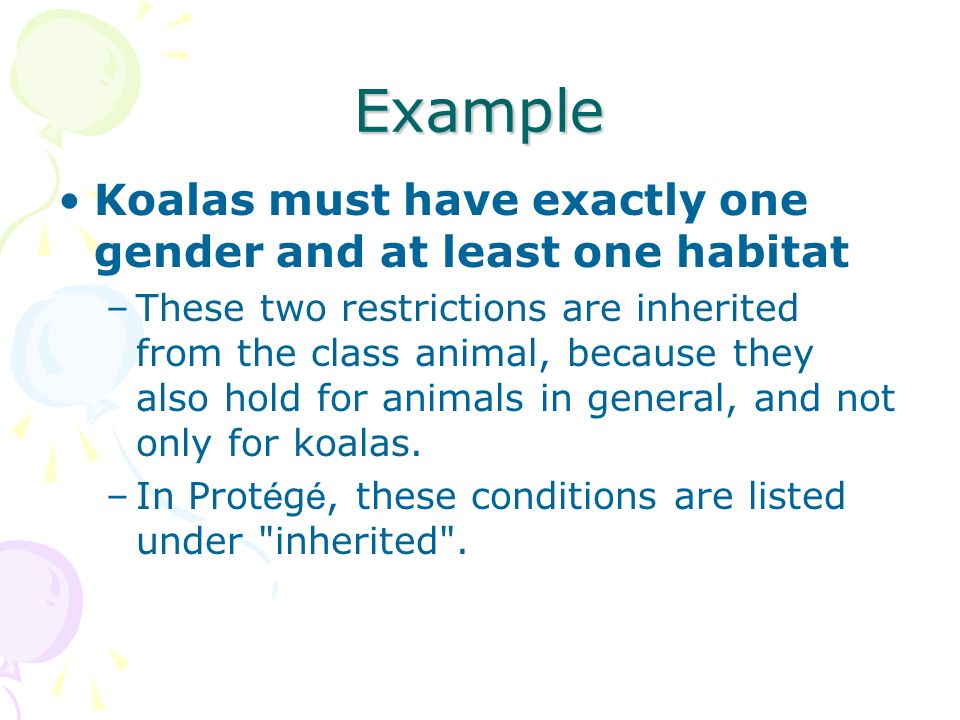 Example

• Koalas must have exactly one gender and at least one habitat

– These two restrictions are inherited from the class animal, because they also hold for animals in general, and not only for koalas.

– In Protégé, these conditions are listed under "inherited".